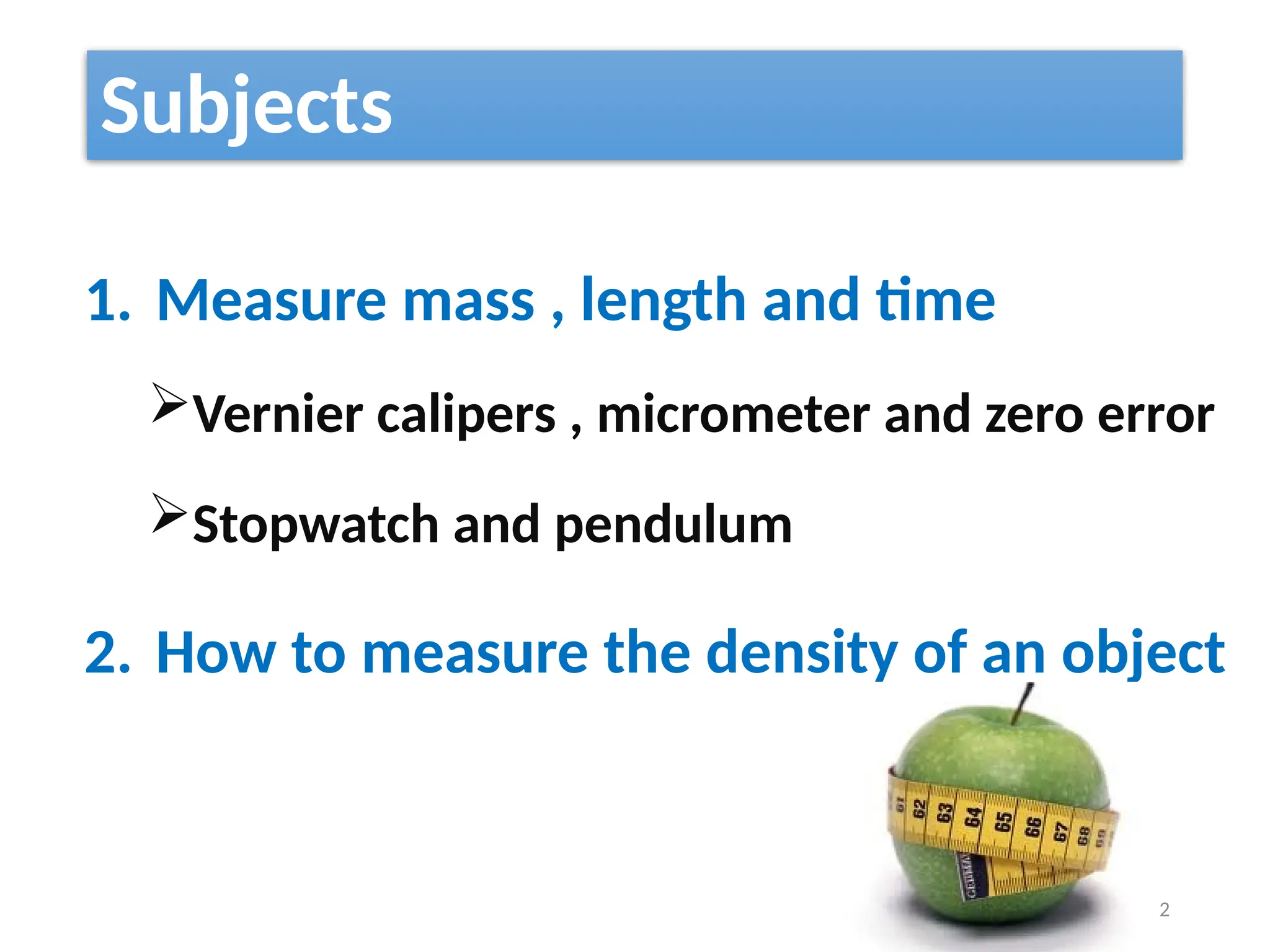 Subjects

1. Measure mass , length and time

➢Vernier calipers , micrometer and zero error

➢Stopwatch and pendulum

2. How to measure the density of an object

61 62 63 64 65 66 67 68 69

2